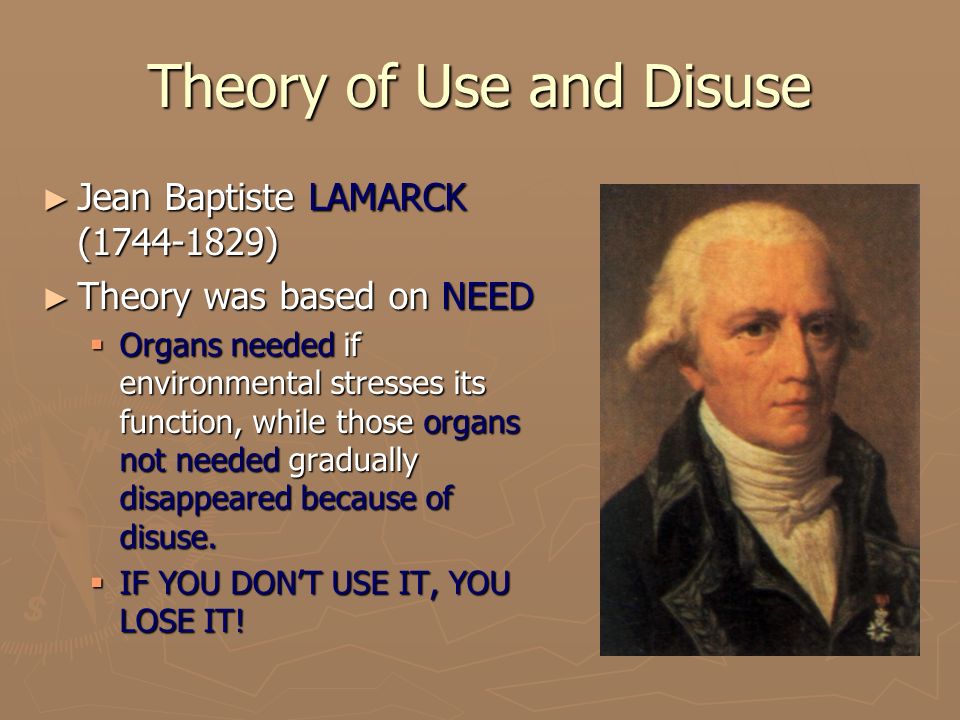 Theory of Use and Disuse

► Jean Baptiste LAMARCK (1744-1829)

► Theory was based on NEED

▪ Organs needed if environmental stresses its function, while those organs not needed gradually disappeared because of disuse.

▪ IF YOU DON'T USE IT, YOU LOSE IT!